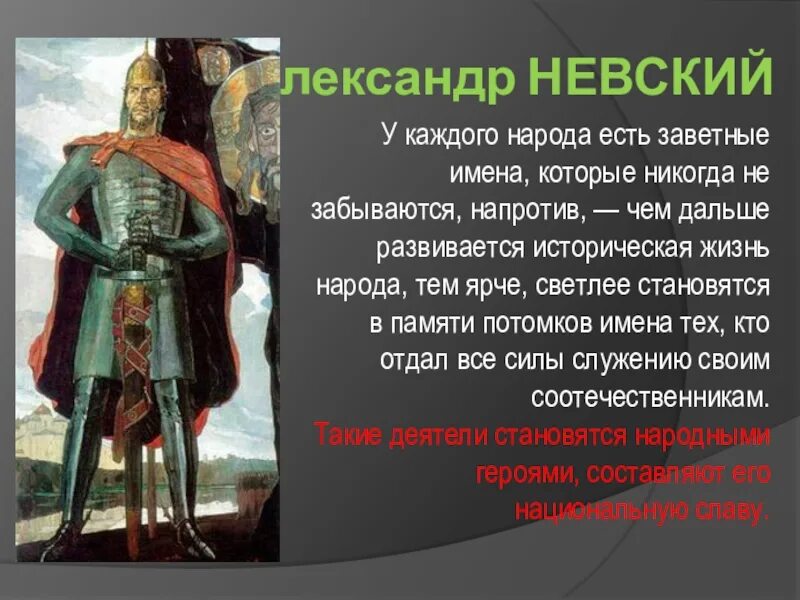 лександр НЕВСКИЙ

У каждого народа есть заветные имена, которые никогда не забываются, напротив, — чем дальше развивается историческая жизнь народа, тем ярче, светлее становятся в памяти потомков имена тех, кто отдал все силы служению своим соотечественникам. Такие деятели становятся народными героями, составляют его национальную славу.